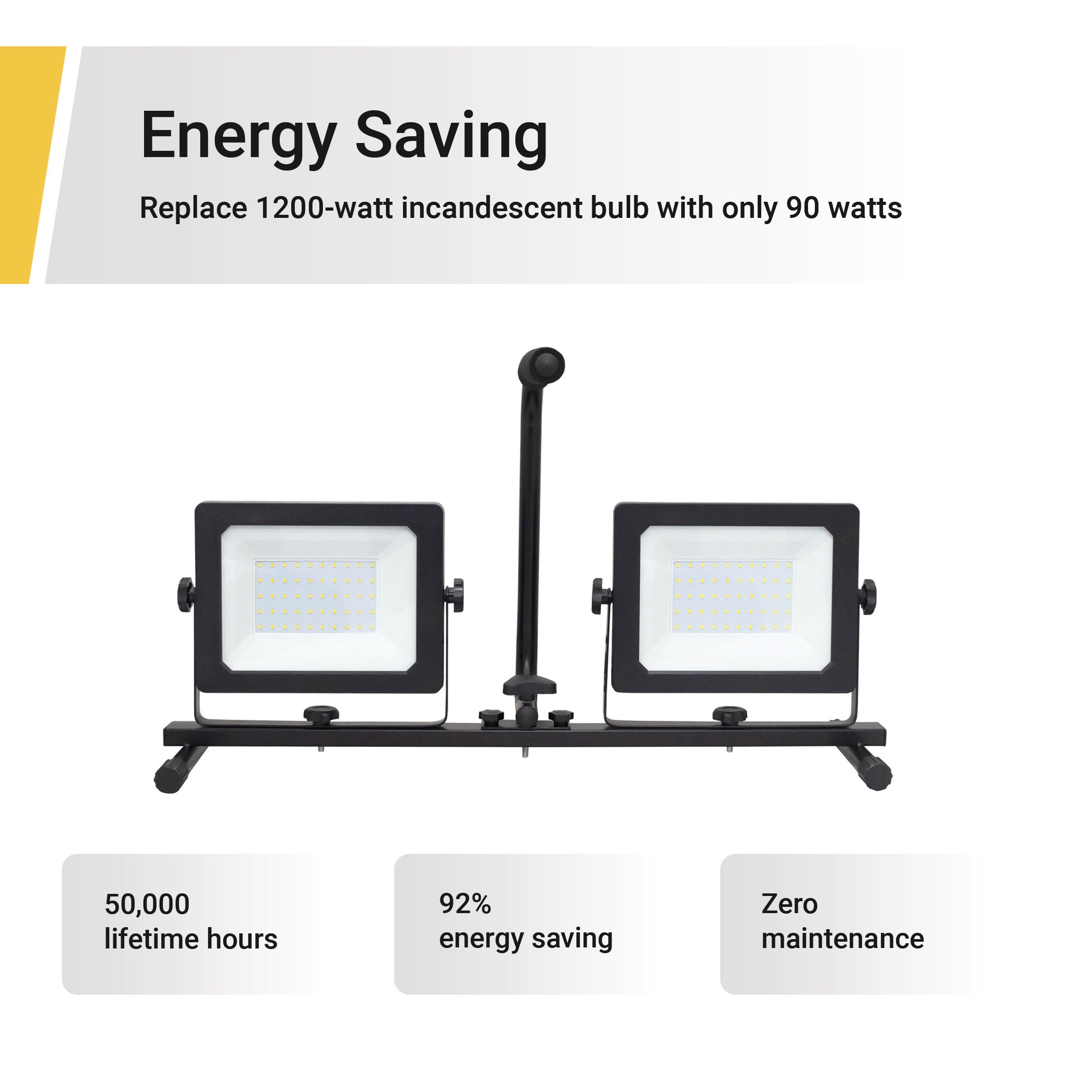 Energy Saving

Replace 1200-watt incandescent bulb with only 90 watts

50,000
lifetime hours

92%
energy saving

Zero
maintenance